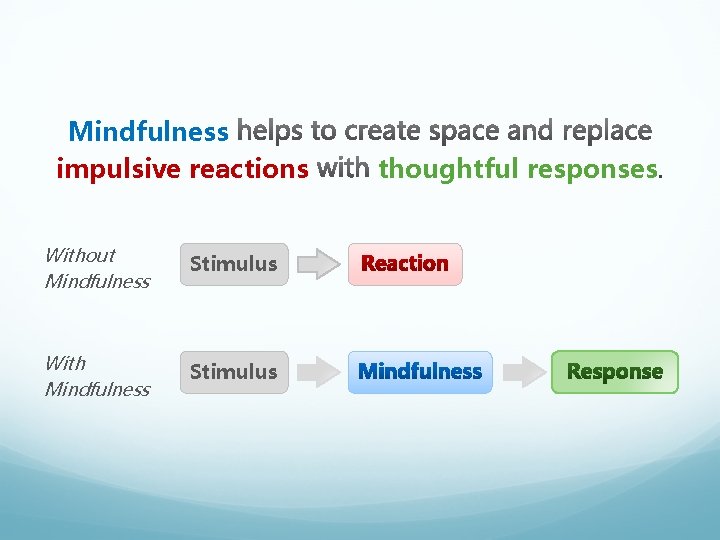 Mindfulness helps to create space and replace impulsive reactions with thoughtful responses.

Without Mindfulness

Stimulus

Reaction

With Mindfulness

Stimulus

Mindfulness

Response